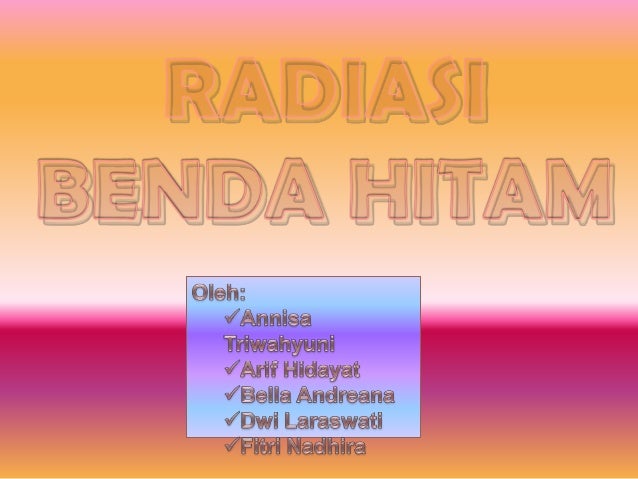 RADIASI BENDA HITAM

Oleh:
✓Annisa Triwahyuni
✓Arif Hidayat
✓Bella Andreana
✓Dwi Laraswati
✓Fitri Nadhira